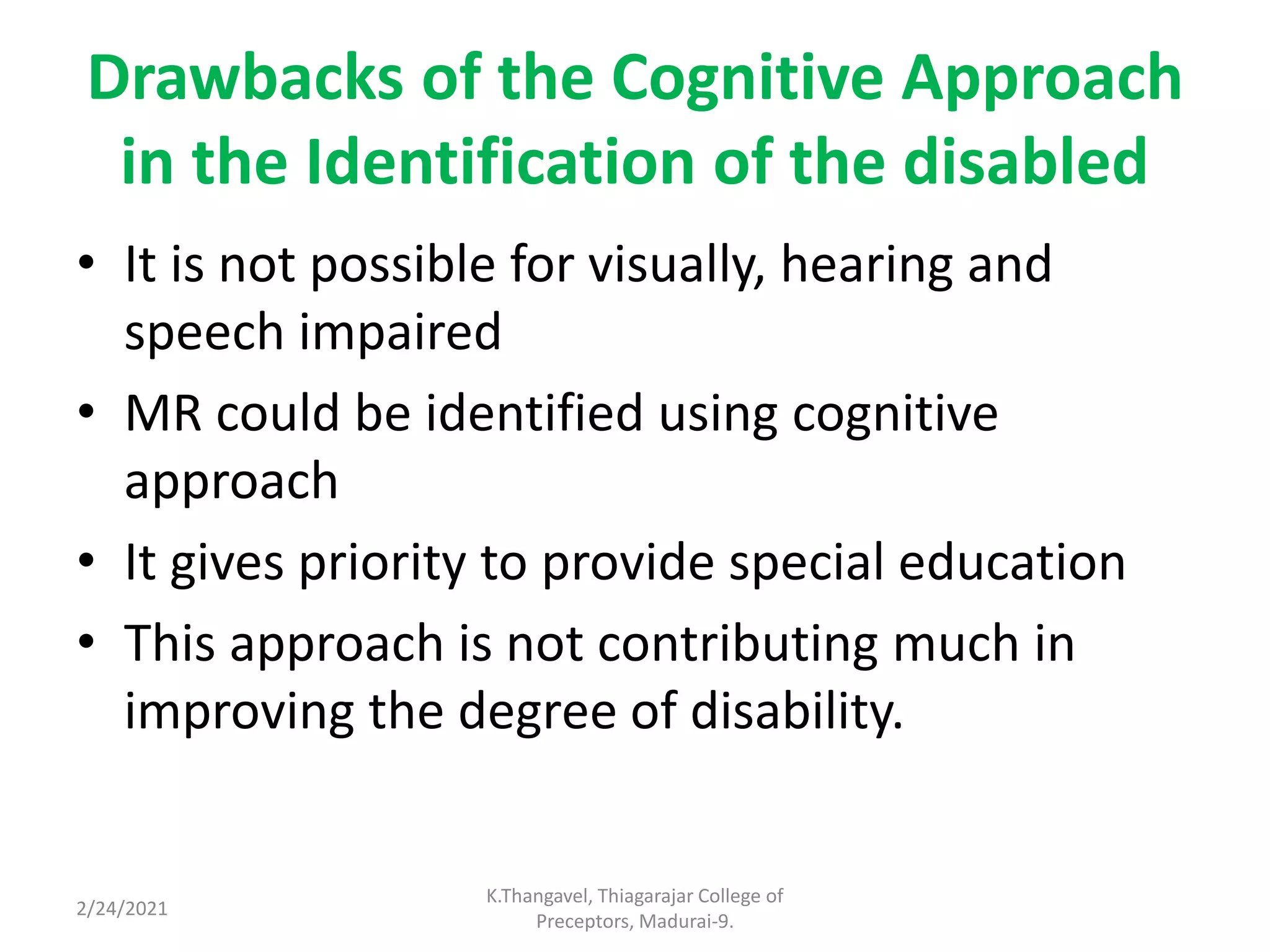 Drawbacks of the Cognitive Approach in the Identification of the disabled

• It is not possible for visually, hearing and speech impaired
• MR could be identified using cognitive approach
• It gives priority to provide special education
• This approach is not contributing much in improving the degree of disability.

2/24/2021

K.Thangavel, Thiagarajar College of Preceptors, Madurai-9.